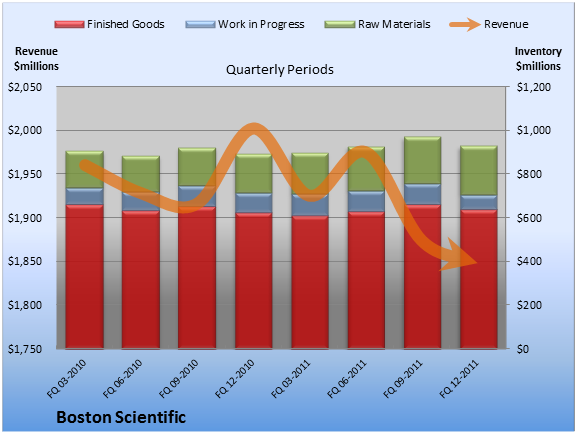 Finished Goods Work in Progress Raw Materials Revenue

Revenue $millions

Quarterly Periods

Inventory $millions

$2,050
$2,000
$1,950
$1,900
$1,850
$1,800
$1,750

$1,200
$1,000
$800
$600
$400
$200
$0

FQ 03-2010
FQ 06-2010
FQ 09-2010
FQ 12-2010
FQ 03-2011
FQ 06-2011
FQ 09-2011
FQ 12-2011

Boston Scientific